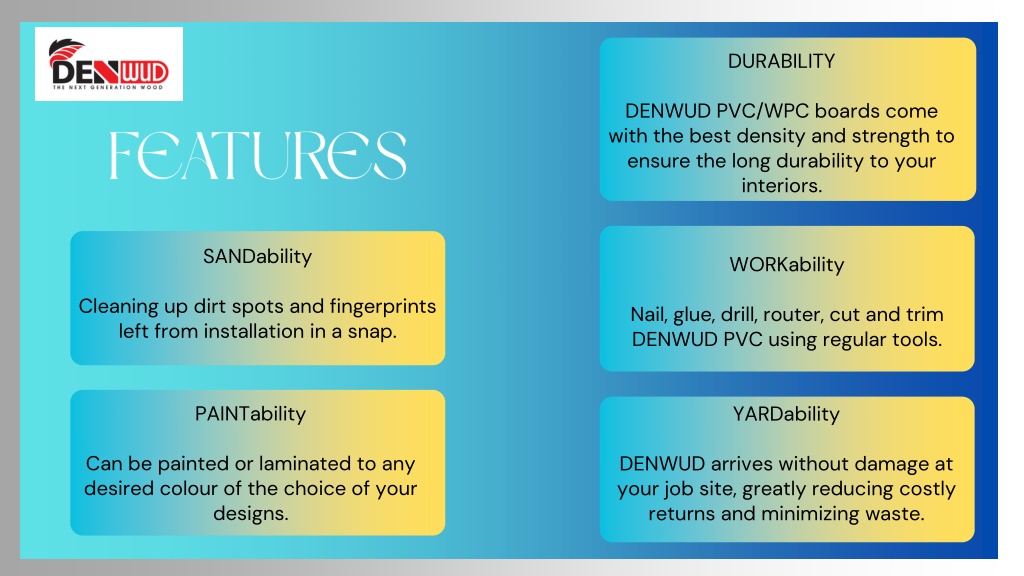 DENWUD
THE NEXT GENERATION WOOD

FEATURES

SANDability

Cleaning up dirt spots and fingerprints left from installation in a snap.

PAINTability

Can be painted or laminated to any desired colour of the choice of your designs.

DURABILITY

DENWUD PVC/WPC boards come with the best density and strength to ensure the long durability to your interiors.

WORKability

Nail, glue, drill, router, cut and trim DENWUD PVC using regular tools.

YARDability

DENWUD arrives without damage at your job site, greatly reducing costly returns and minimizing waste.